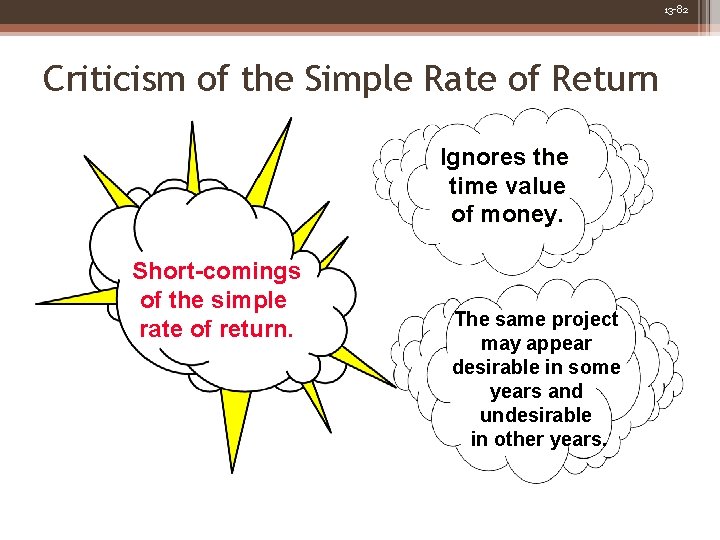 13-82

Criticism of the Simple Rate of Return

Short-comings of the simple rate of return.

Ignores the time value of money.

The same project may appear desirable in some years and undesirable in other years.